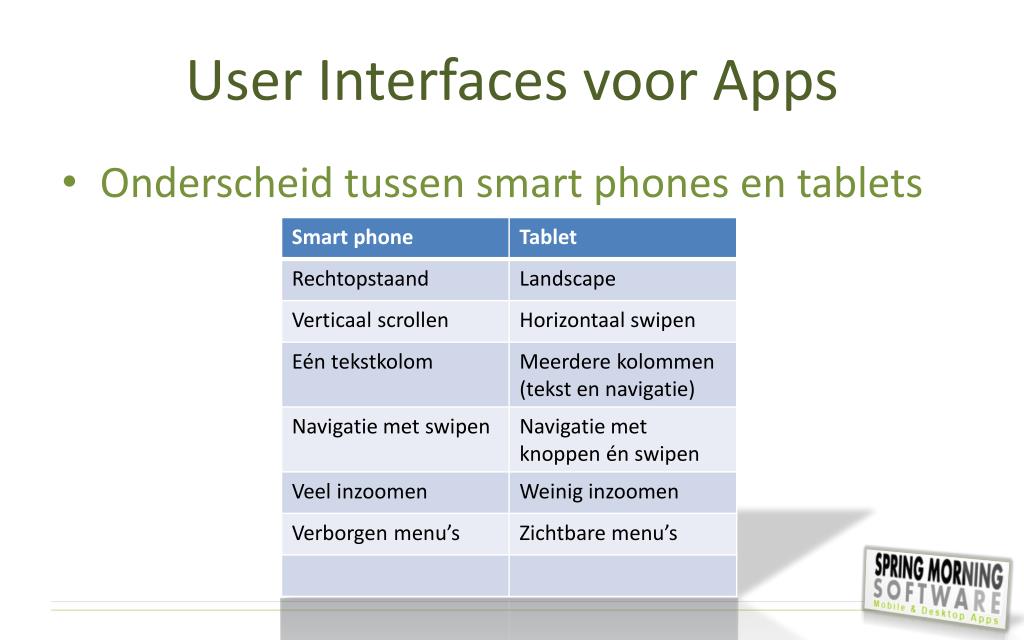 User Interfaces voor Apps

• Onderscheid tussen smart phones en tablets

| Smart phone | Tablet |
|---|---|
| Rechtopstaand | Landscape |
| Verticaal scrollen | Horizontaal swipen |
| Eén tekstkolom | Meerdere kolommen (tekst en navigatie) |
| Navigatie met swipen | Navigatie met knoppen én swipen |
| Veel inzoomen | Weinig inzoomen |
| Verborgen menu's | Zichtbare menu's |
| | |

SPRING MORNING SOFTWARE Mobile & Desktop Apps